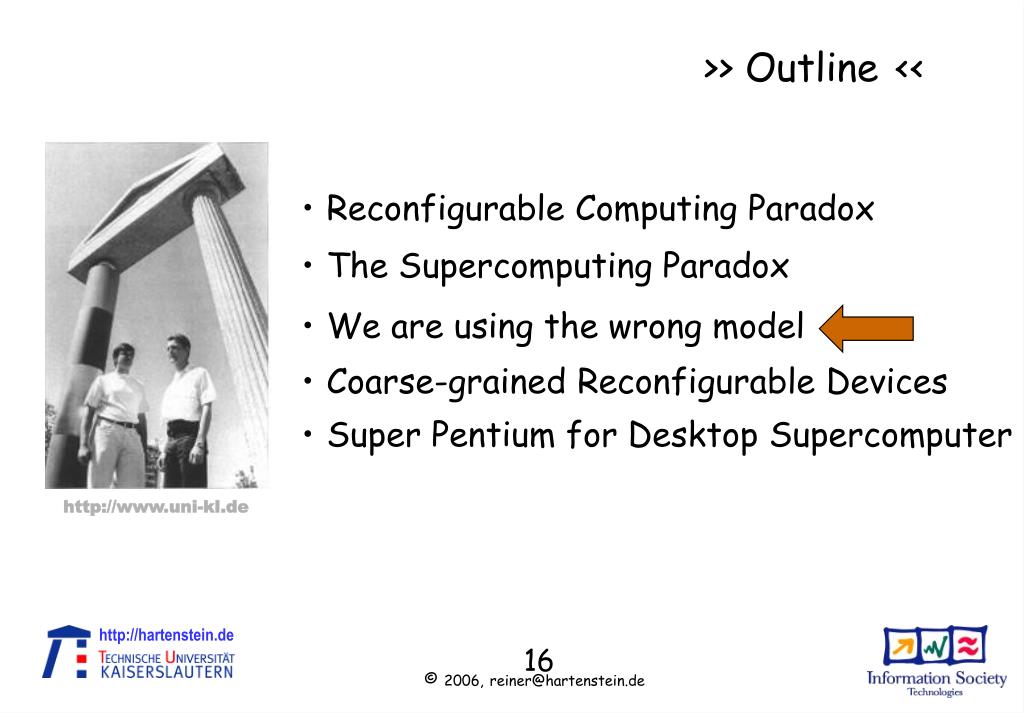 >> Outline <<

• Reconfigurable Computing Paradox
• The Supercomputing Paradox
• We are using the wrong model
• Coarse-grained Reconfigurable Devices
• Super Pentium for Desktop Supercomputer

http://www.uni-kl.de

http://hartenstein.de
TECHNISCHE UNIVERSITÄT KAISERSLAUTERN

16
© 2006, reiner@hartenstein.de

Information Society Technologies